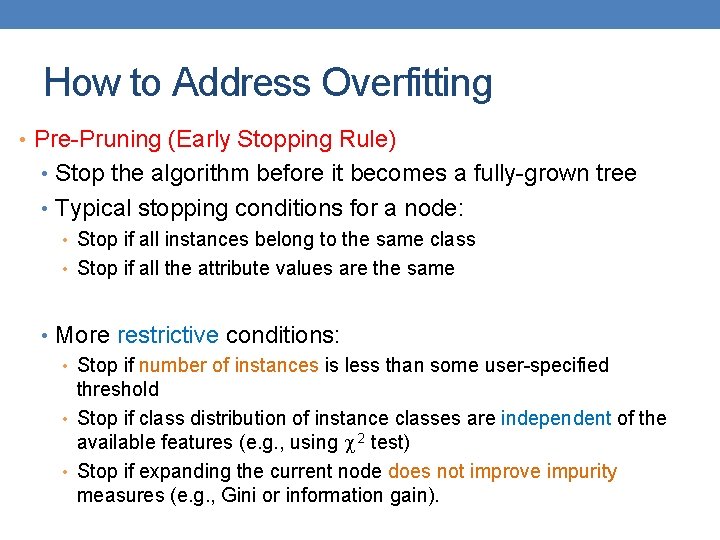 How to Address Overfitting

• Pre-Pruning (Early Stopping Rule)
  • Stop the algorithm before it becomes a fully-grown tree
  • Typical stopping conditions for a node:
    • Stop if all instances belong to the same class
    • Stop if all the attribute values are the same

  • More restrictive conditions:
    • Stop if number of instances is less than some user-specified threshold
    • Stop if class distribution of instance classes are independent of the available features (e.g., using $\chi^2$ test)
    • Stop if expanding the current node does not improve impurity measures (e.g., Gini or information gain).